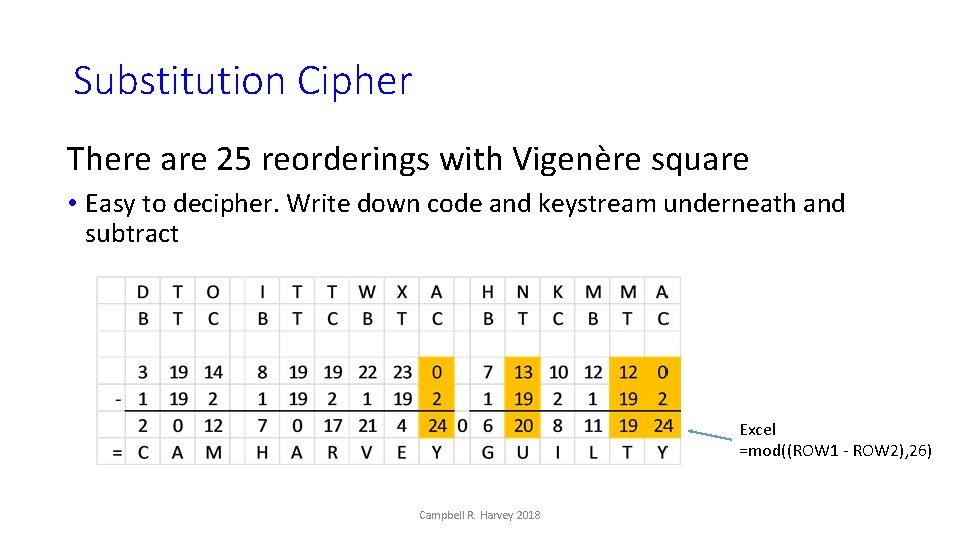 Substitution Cipher

There are 25 reorderings with Vigenère square

• Easy to decipher. Write down code and keystream underneath and subtract

| | D | T | O | | I | T | T | W | X | A | | H | N | K | M | M | A |
|---|---|---|---|---|---|---|---|---|---|---|---|---|---|---|---|---|---|
| | B | T | C | | B | T | C | B | T | C | | B | T | C | B | T | C |
| | | | | | | | | | | | | | | | | | |
| | 3 | 19 | 14 | | 8 | 19 | 19 | 22 | 23 | 0 | | 7 | 13 | 10 | 12 | 12 | 0 |
| - | 1 | 19 | 2 | | 1 | 19 | 2 | 1 | 19 | 2 | | 1 | 19 | 2 | 1 | 19 | 2 |
| | 2 | 0 | 12 | | 7 | 0 | 17 | 21 | 4 | 24 | 0 | 6 | 20 | 8 | 11 | 19 | 24 |
| = | C | A | M | | H | A | R | V | E | Y | | G | U | I | L | T | Y |

Excel
=mod((ROW1 - ROW2),26)

Campbell R. Harvey 2018